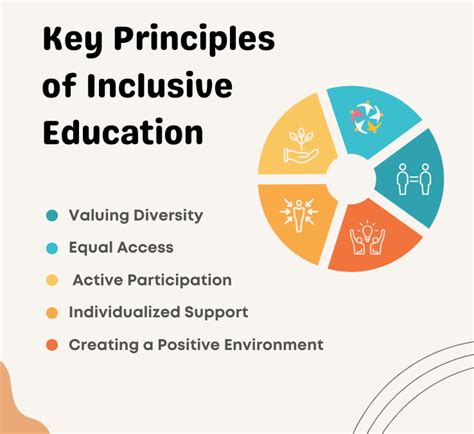 Key Principles of Inclusive Education

Valuing Diversity

Equal Access

Active Participation

Individualized Support

Creating a Positive Environment